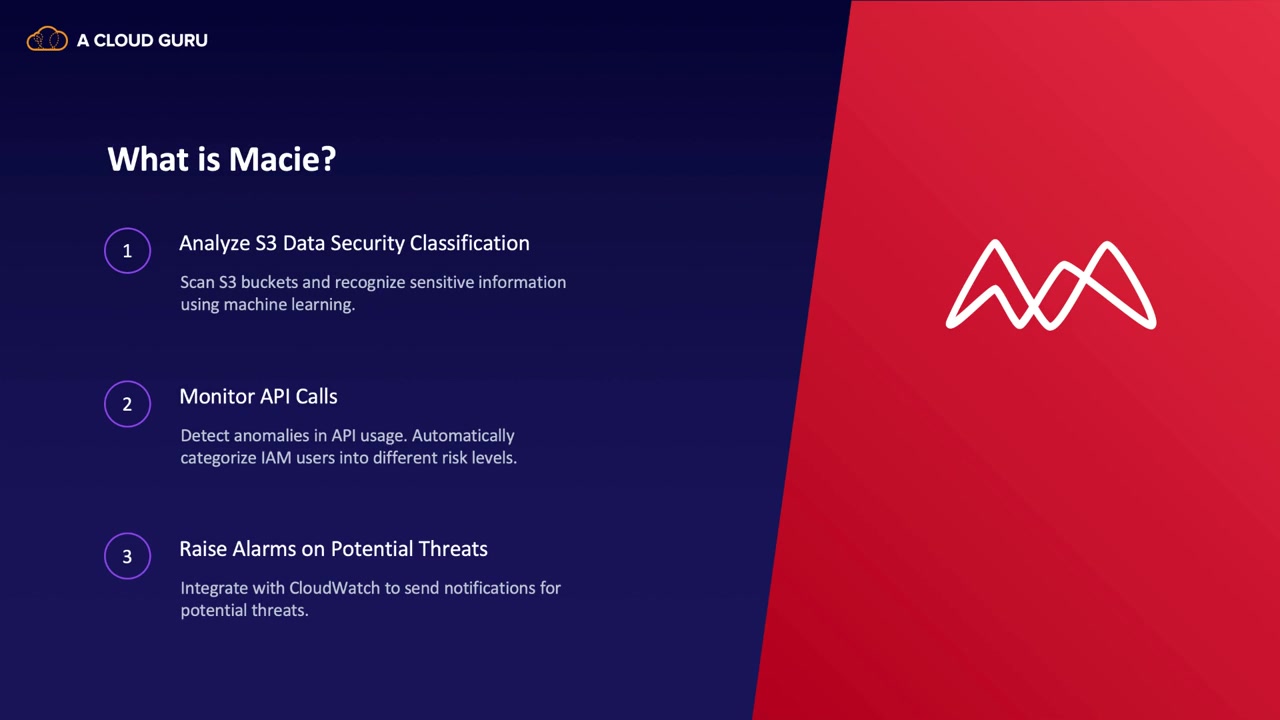 A CLOUD GURU

What is Macie?

1
Analyze S3 Data Security Classification
Scan S3 buckets and recognize sensitive information using machine learning.

2
Monitor API Calls
Detect anomalies in API usage. Automatically categorize IAM users into different risk levels.

3
Raise Alarms on Potential Threats
Integrate with CloudWatch to send notifications for potential threats.